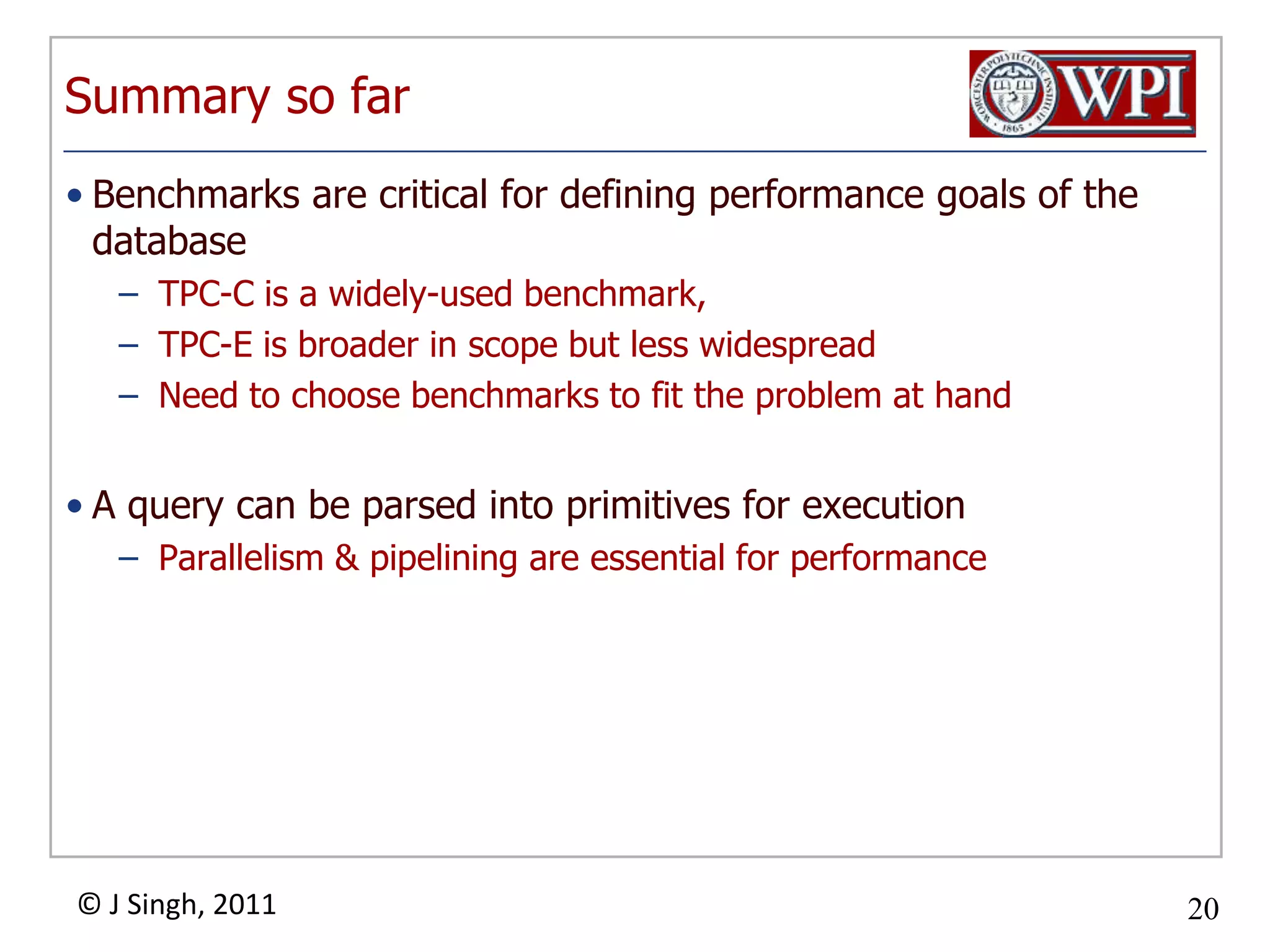 Summary so far

WORCESTER POLYTECHNIC INSTITUTE 1865 WPI

• Benchmarks are critical for defining performance goals of the database
  – TPC-C is a widely-used benchmark,
  – TPC-E is broader in scope but less widespread
  – Need to choose benchmarks to fit the problem at hand

• A query can be parsed into primitives for execution
  – Parallelism & pipelining are essential for performance

© J Singh, 2011

20